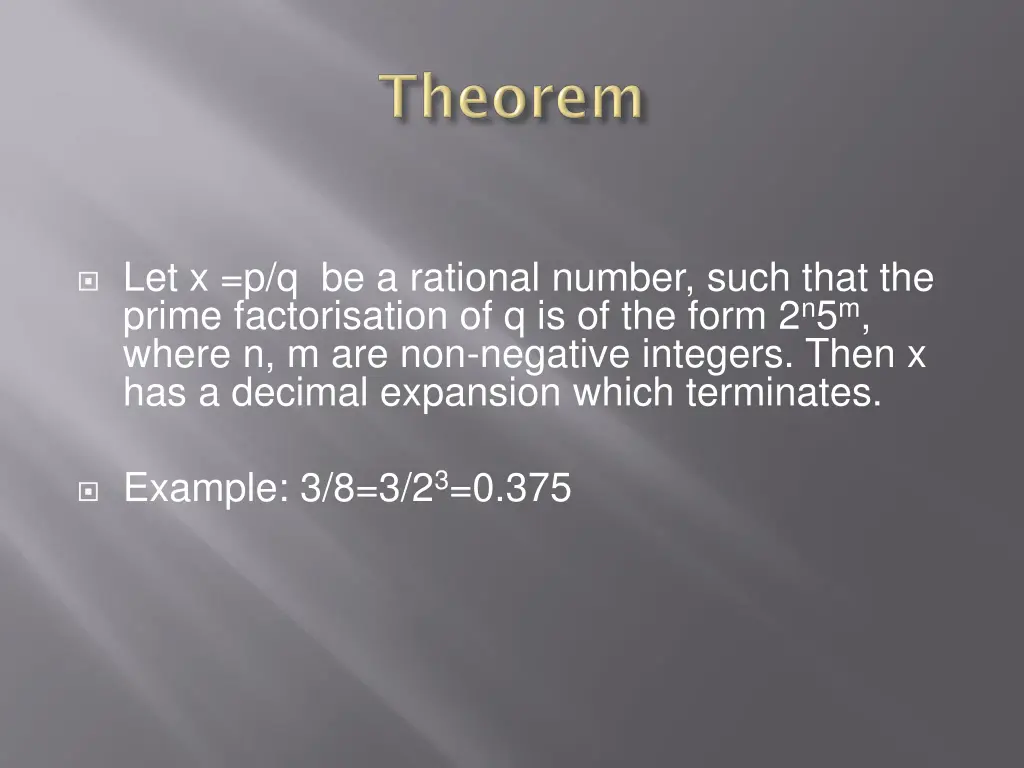 Theorem

Let x =p/q be a rational number, such that the prime factorisation of q is of the form $2^n5^m$, where n, m are non-negative integers. Then x has a decimal expansion which terminates.

Example: $3/8=3/2^3=0.375$